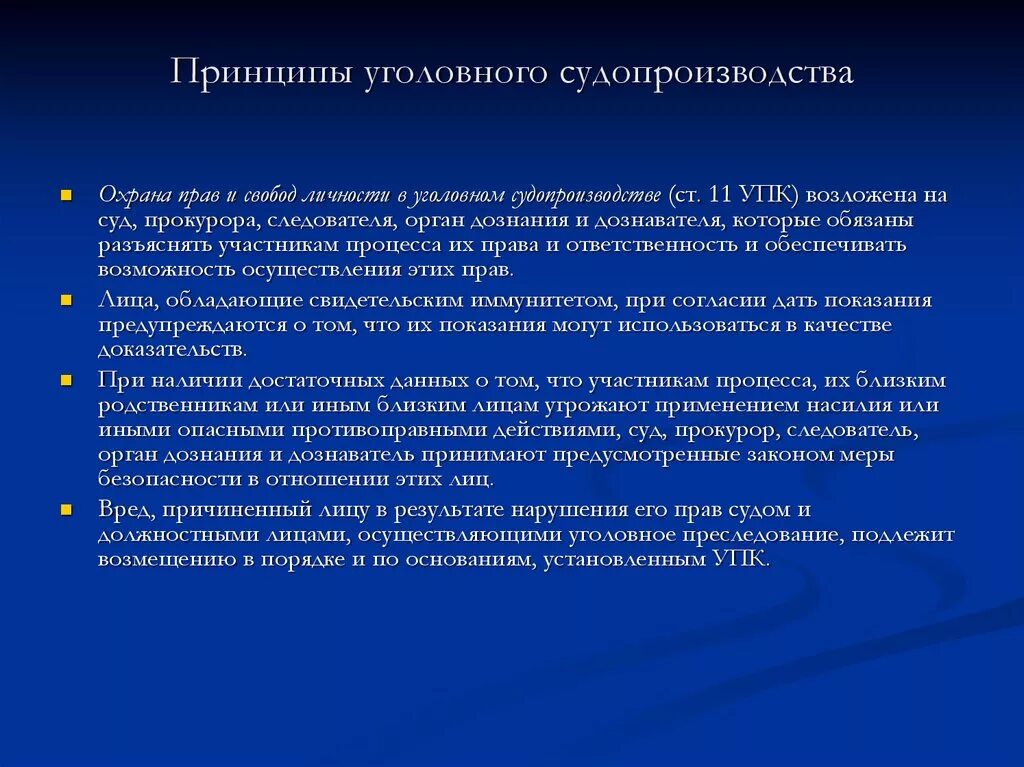 Принципы уголовного судопроизводства

- Охрана прав и свобод личности в уголовном судопроизводстве (ст. 11 УПК) возложена на суд, прокурора, следователя, орган дознания и дознавателя, которые обязаны разъяснять участникам процесса их права и ответственность и обеспечивать возможность осуществления этих прав.
- Лица, обладающие свидетельским иммунитетом, при согласии дать показания предупреждаются о том, что их показания могут использоваться в качестве доказательств.
- При наличии достаточных данных о том, что участникам процесса, их близким родственникам или иным близким лицам угрожают применением насилия или иными опасными противоправными действиями, суд, прокурор, следователь, орган дознания и дознаватель принимают предусмотренные законом меры безопасности в отношении этих лиц.
- Вред, причиненный лицу в результате нарушения его прав судом и должностными лицами, осуществляющими уголовное преследование, подлежит возмещению в порядке и по основаниям, установленным УПК.